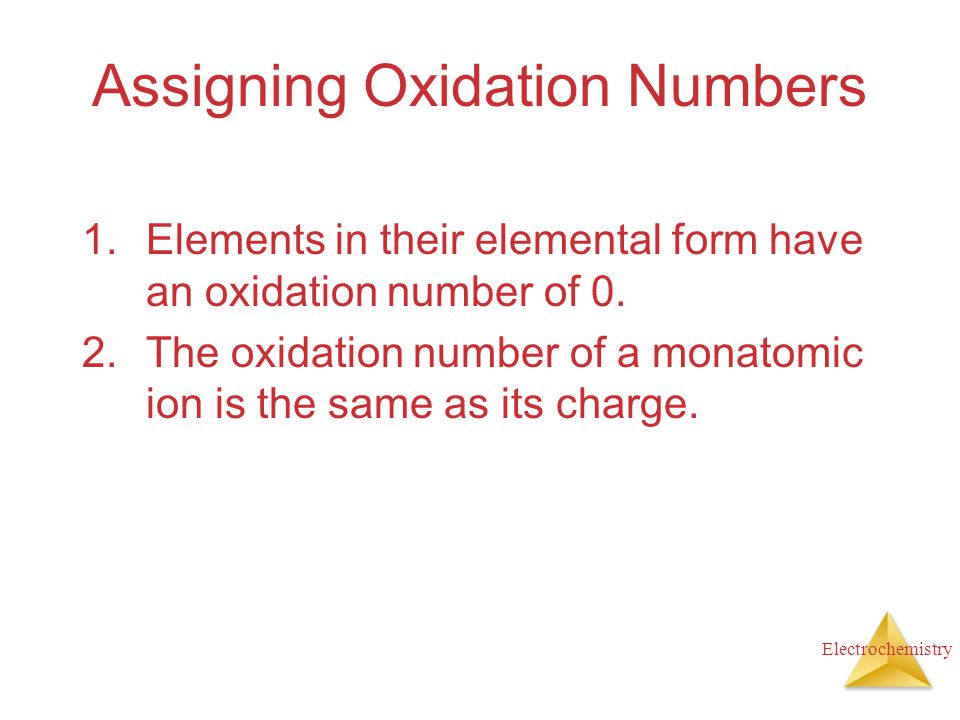 Assigning Oxidation Numbers

1. Elements in their elemental form have an oxidation number of 0.
2. The oxidation number of a monatomic ion is the same as its charge.

Electrochemistry